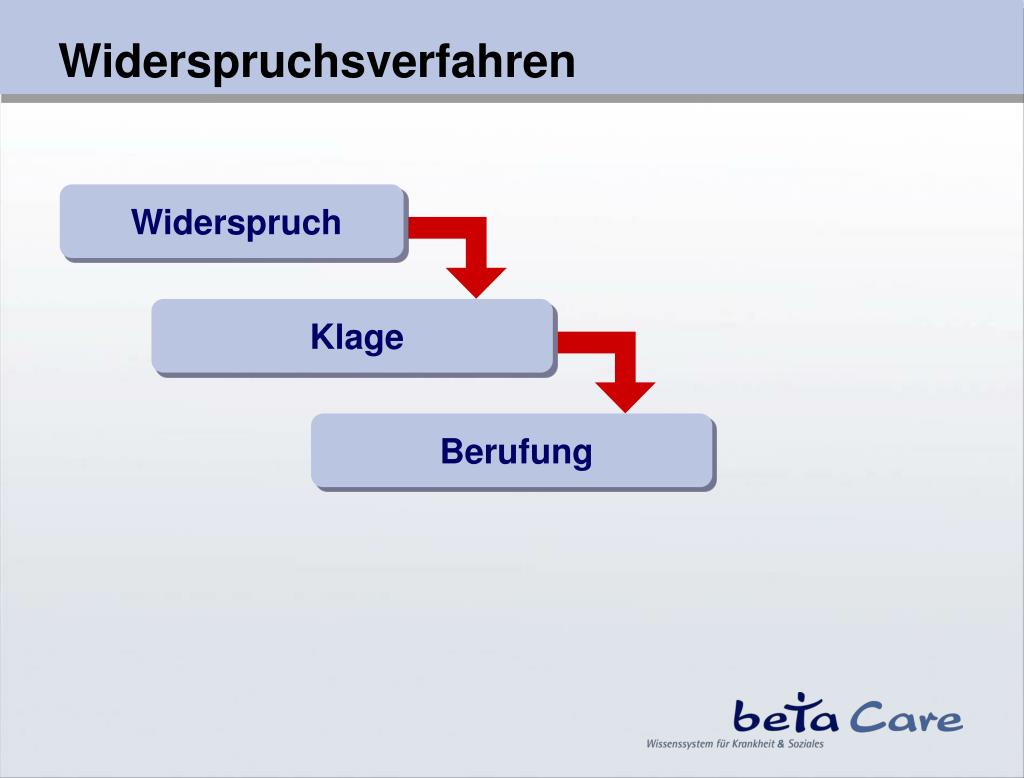 Widerspruchsverfahren

Widerspruch

Klage

Berufung

beta Care
Wissenssystem für Krankheit & Soziales